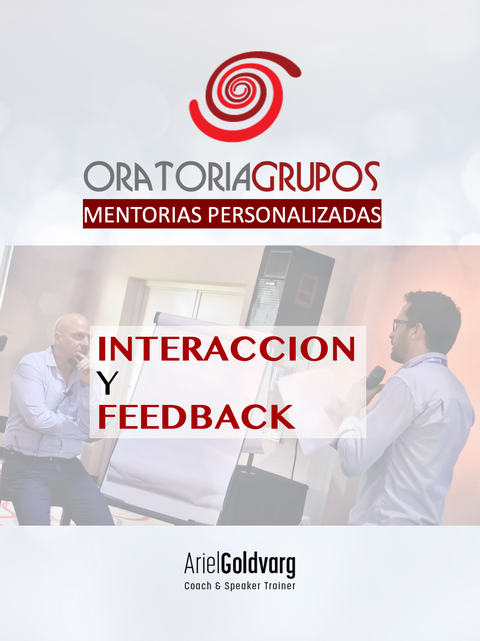 ORATORIAGRUPOS
MENTORIAS PERSONALIZADAS

INTERACCION
Y
FEEDBACK

ArielGoldvarg
Coach & Speaker Trainer